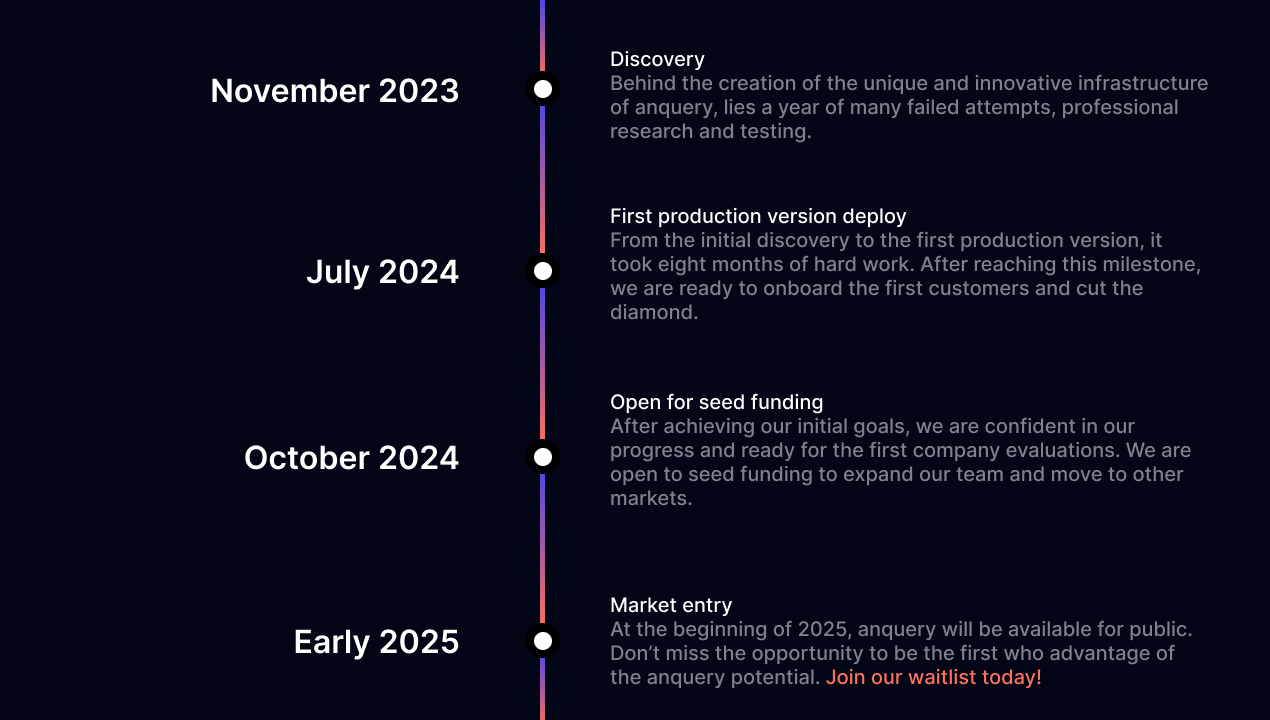 November 2023

Discovery
Behind the creation of the unique and innovative infrastructure of anquery, lies a year of many failed attempts, professional research and testing.

July 2024

First production version deploy
From the initial discovery to the first production version, it took eight months of hard work. After reaching this milestone, we are ready to onboard the first customers and cut the diamond.

October 2024

Open for seed funding
After achieving our initial goals, we are confident in our progress and ready for the first company evaluations. We are open to seed funding to expand our team and move to other markets.

Early 2025

Market entry
At the beginning of 2025, anquery will be available for public. Don't miss the opportunity to be the first who advantage of the anquery potential. Join our waitlist today!